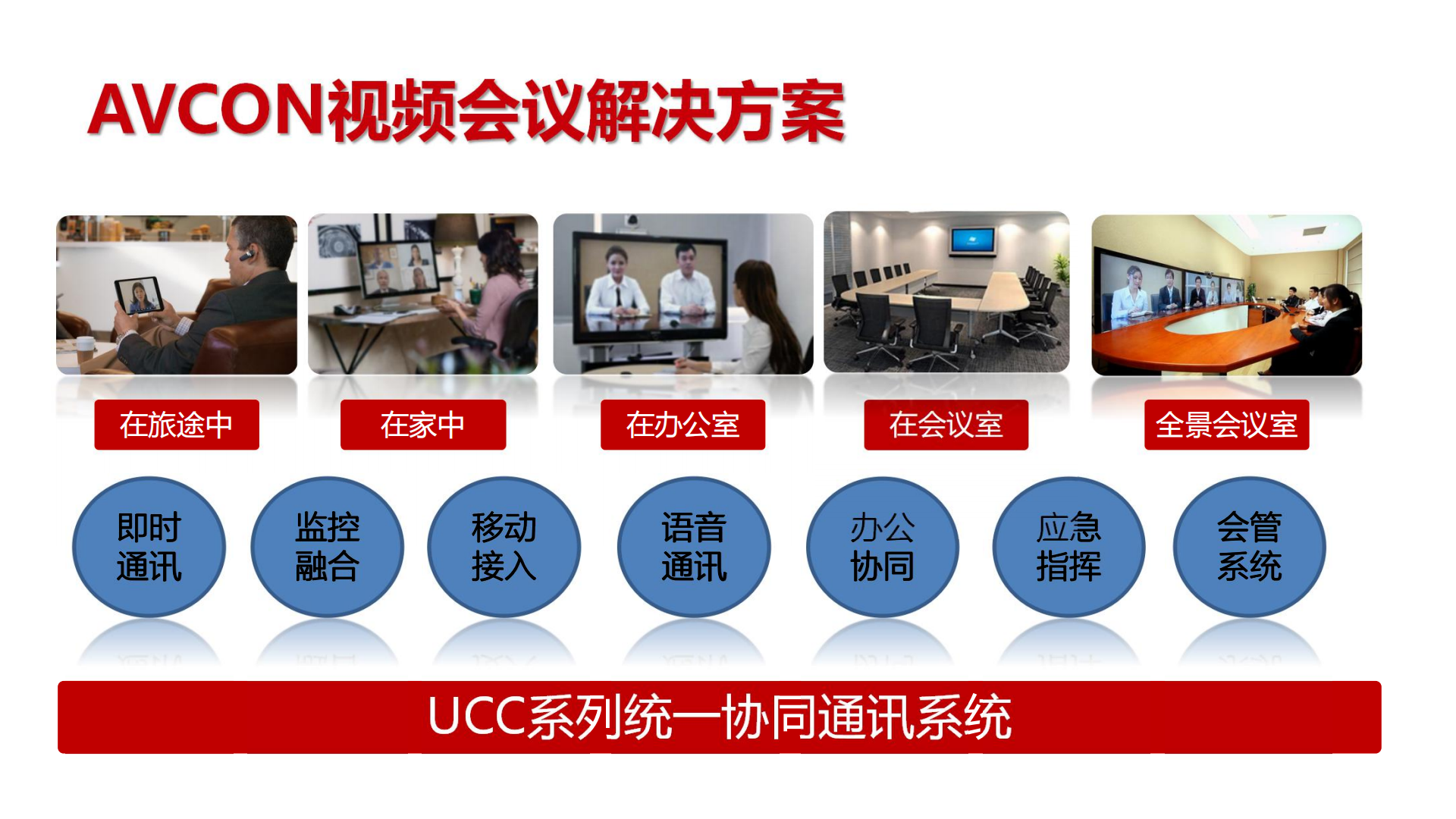 AVCON视频会议解决方案

在旅途中

在家中

在办公室

在会议室

全景会议室

即时通讯

监控融合

移动接入

语音通讯

办公协同

应急指挥

会管系统

UCC系列统一协同通讯系统